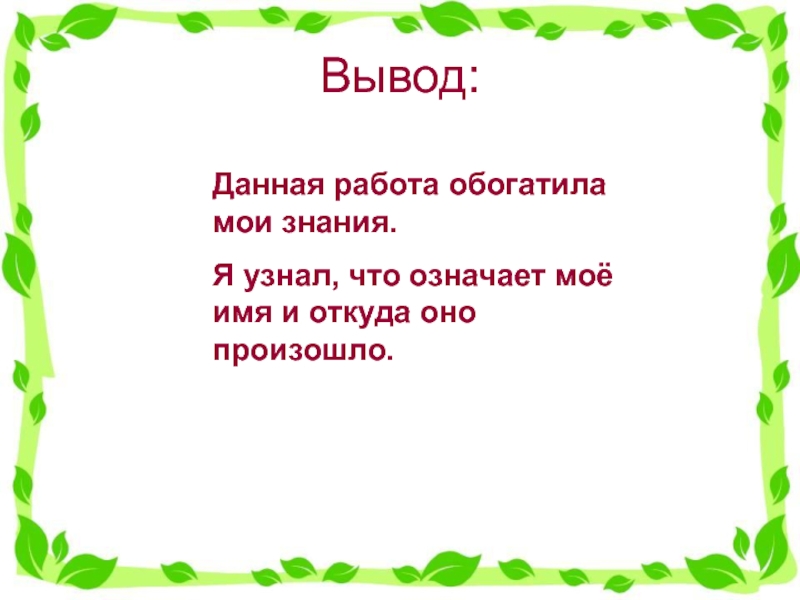 Вывод:

Данная работа обогатила мои знания.

Я узнал, что означает моё имя и откуда оно произошло.